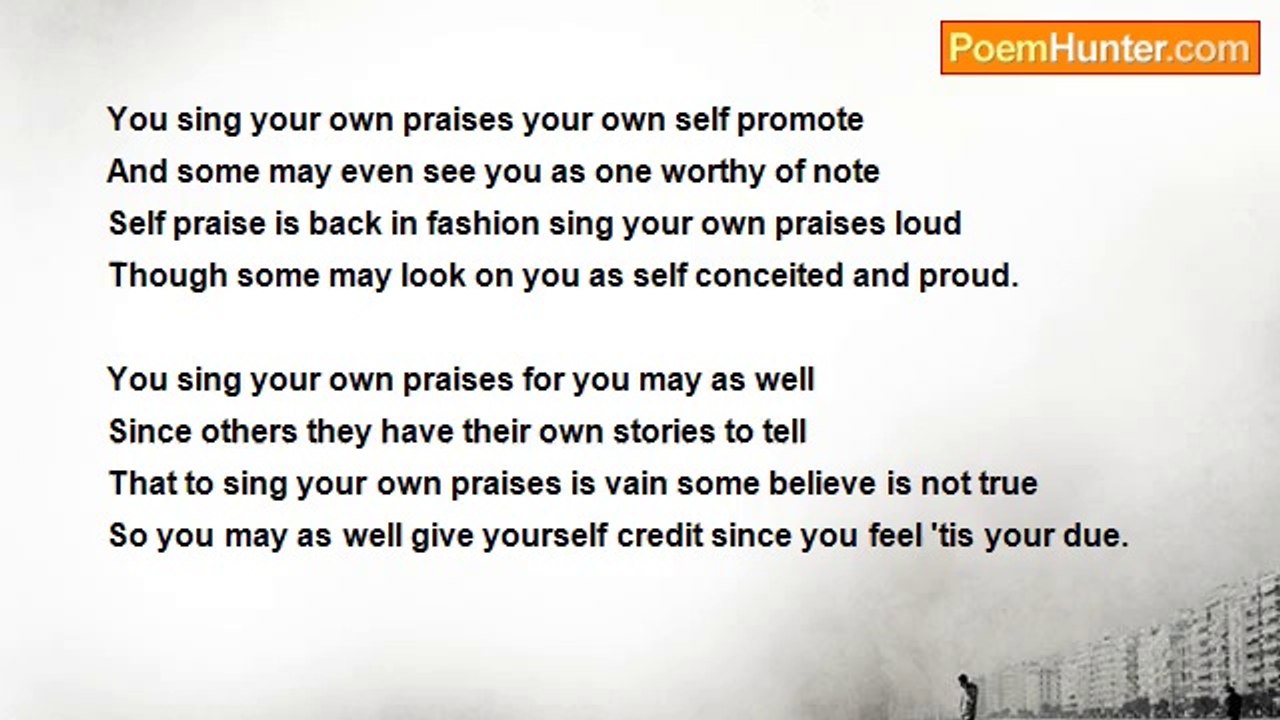 PoemHunter.com

You sing your own praises your own self promote
And some may even see you as one worthy of note
Self praise is back in fashion sing your own praises loud
Though some may look on you as self conceited and proud.

You sing your own praises for you may as well
Since others they have their own stories to tell
That to sing your own praises is vain some believe is not true
So you may as well give yourself credit since you feel 'tis your due.